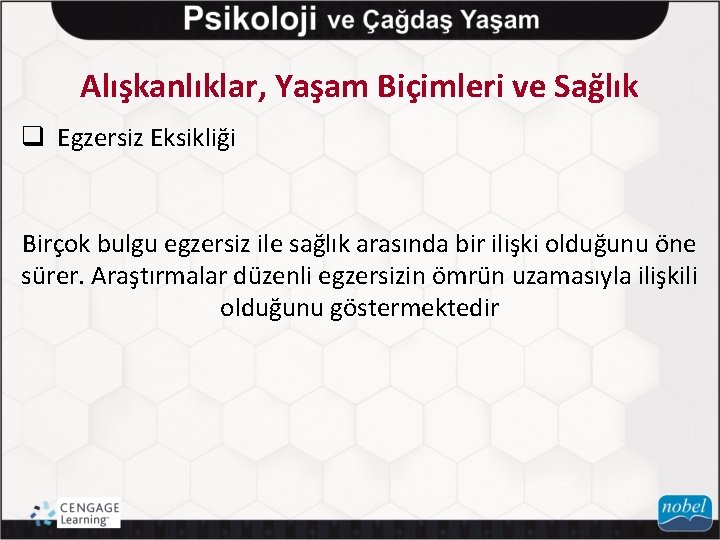 Psikoloji ve Çağdaş Yaşam

Alışkanlıklar, Yaşam Biçimleri ve Sağlık

❑ Egzersiz Eksikliği

Birçok bulgu egzersiz ile sağlık arasında bir ilişki olduğunu öne sürer. Araştırmalar düzenli egzersizin ömrün uzamasıyla ilişkili olduğunu göstermektedir

CENGAGE Learning

nobel